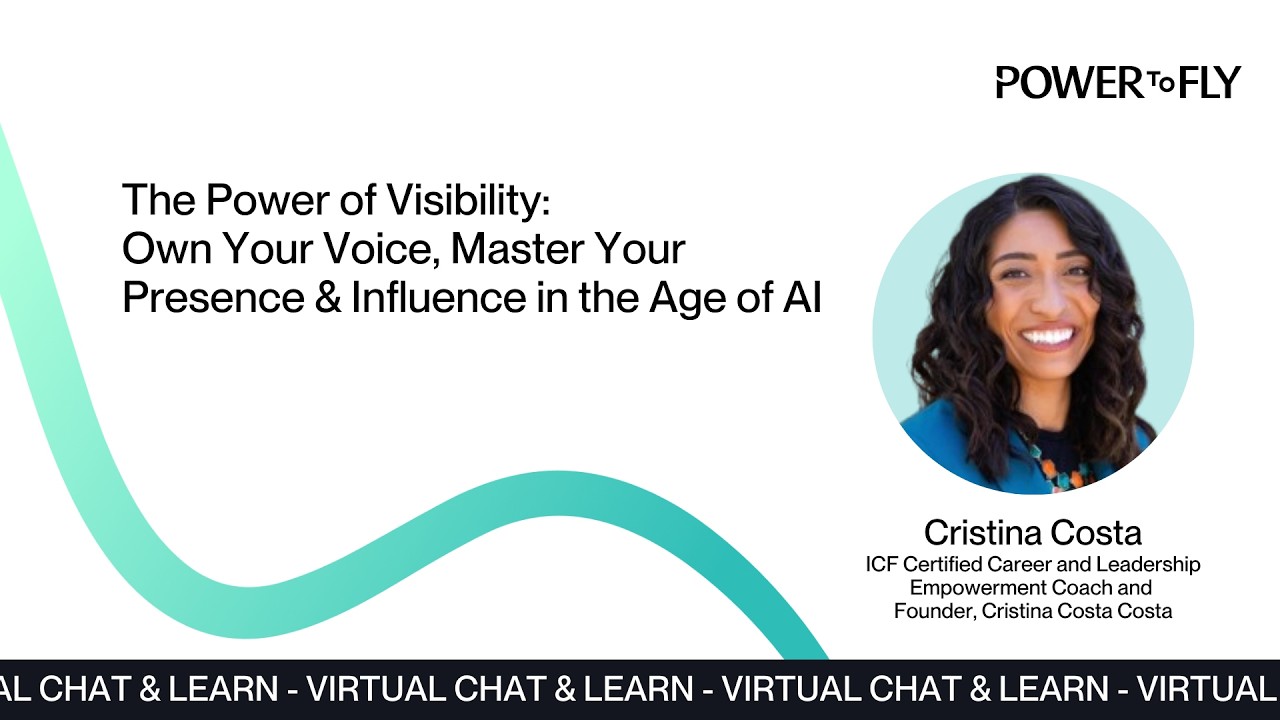 POWER To FLY

The Power of Visibility: Own Your Voice, Master Your Presence & Influence in the Age of AI

Cristina Costa
ICF Certified Career and Leadership Empowerment Coach and Founder, Cristina Costa Costa

AL CHAT & LEARN - VIRTUAL CHAT & LEARN - VIRTUAL CHAT & LEARN - VIRTUAL